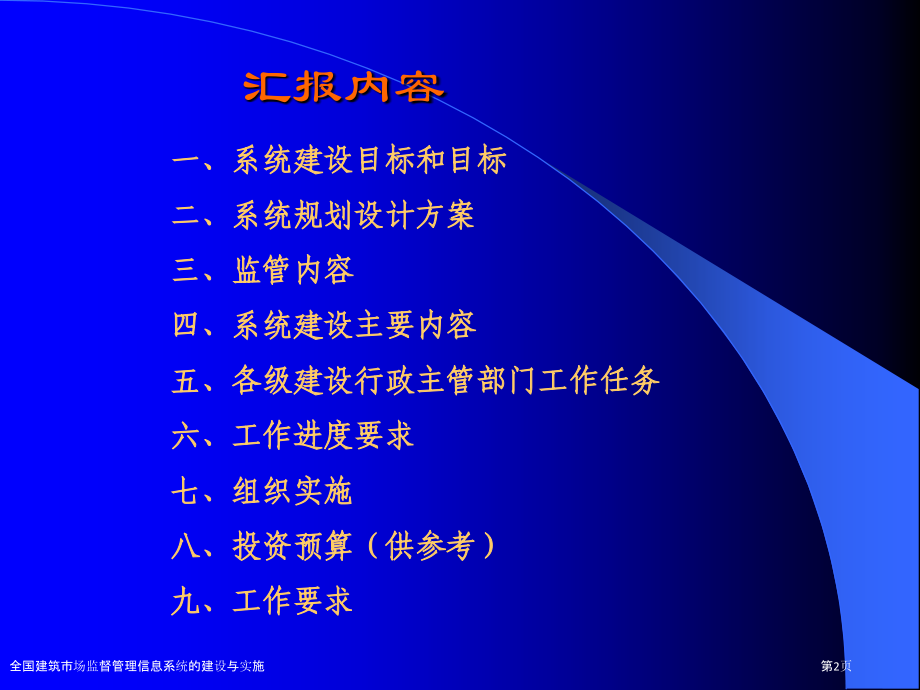 汇报内容

一、系统建设目标和目标

二、系统规划设计方案

三、监管内容

四、系统建设主要内容

五、各级建设行政主管部门工作任务

六、工作进度要求

七、组织实施

八、投资预算（供参考）

九、工作要求

全国建筑市场监督管理信息系统的建设与实施

第2页